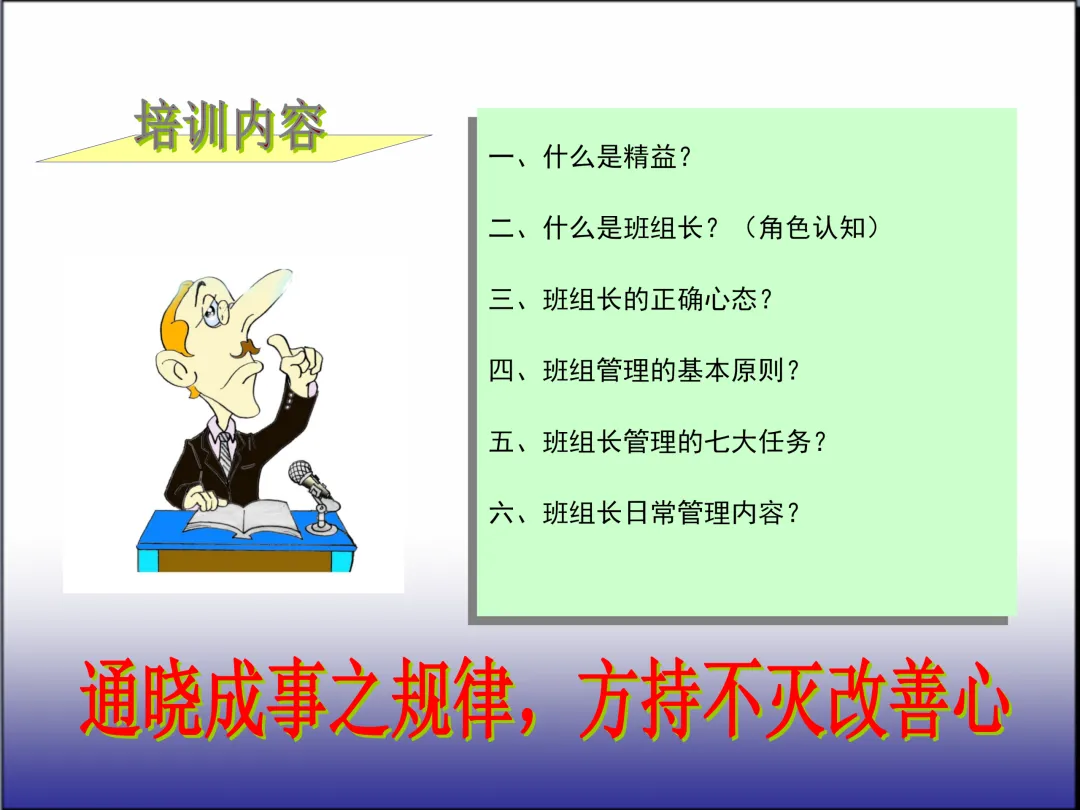 培训内容

一、什么是精益？

二、什么是班组长？（角色认知）

三、班组长的正确心态？

四、班组管理的基本原则？

五、班组长管理的七大任务？

六、班组长日常管理内容？

通晓成事之规律，方持不灭改善心